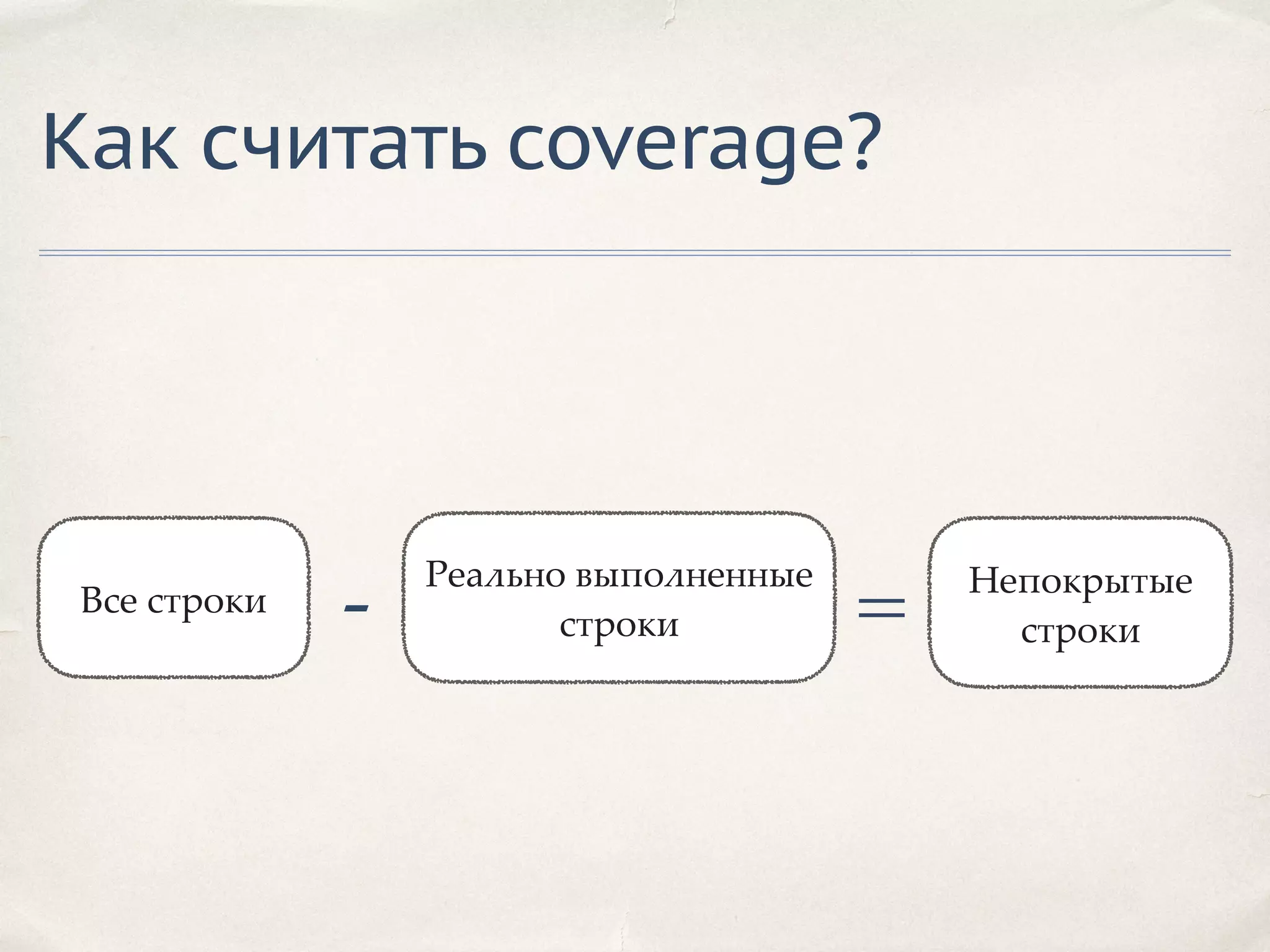 Как считать coverage?

Все строки

-

Реально выполненные строки

=

Непокрытые строки